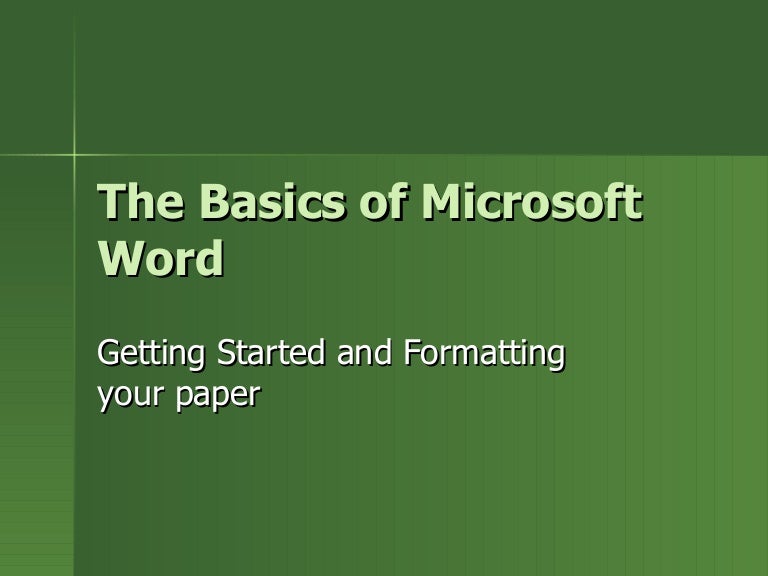 The Basics of Microsoft Word

Getting Started and Formatting your paper